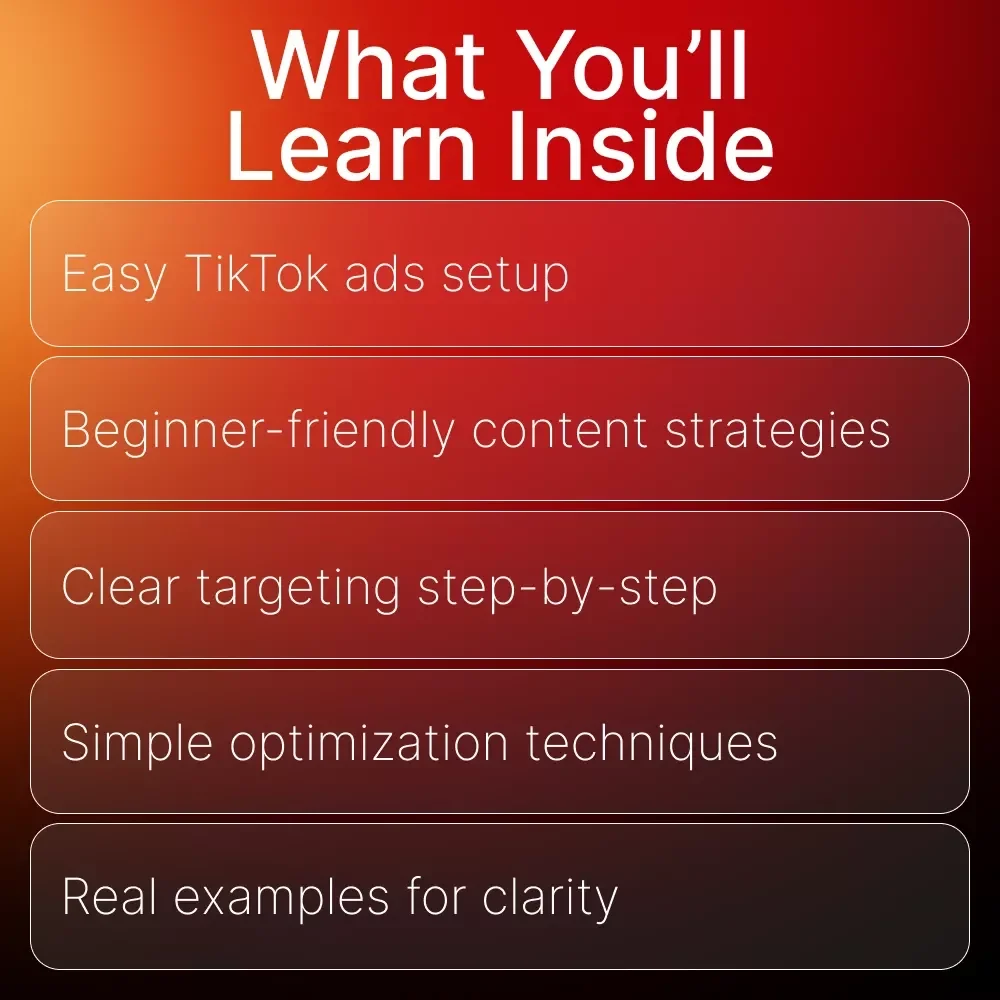 What You'll Learn Inside

Easy TikTok ads setup

Beginner-friendly content strategies

Clear targeting step-by-step

Simple optimization techniques

Real examples for clarity